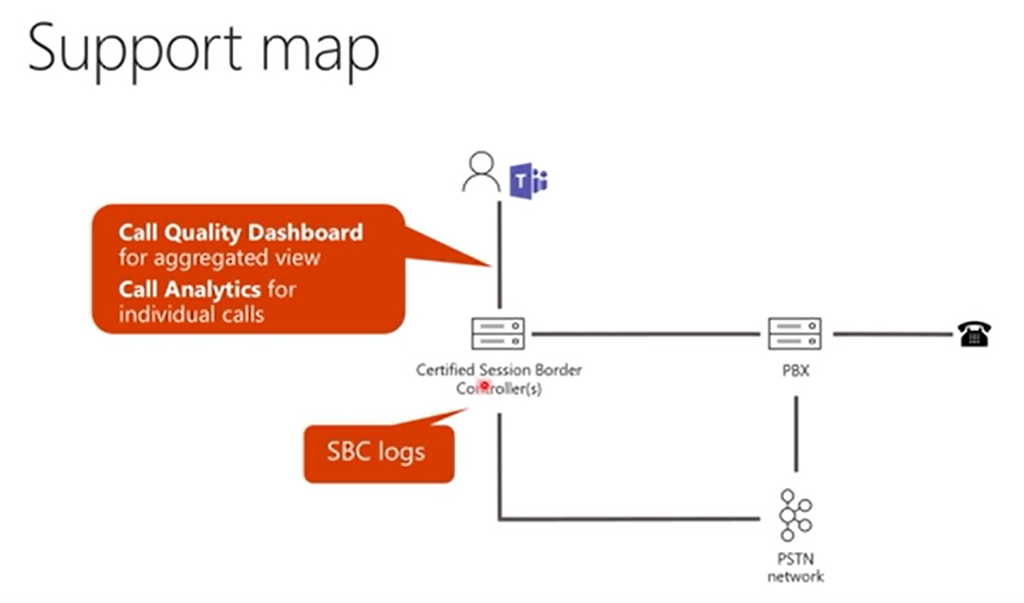 Support map

Call Quality Dashboard for aggregated view
Call Analytics for individual calls

Certified Session Border Controller(s)

PBX

SBC logs

PSTN network